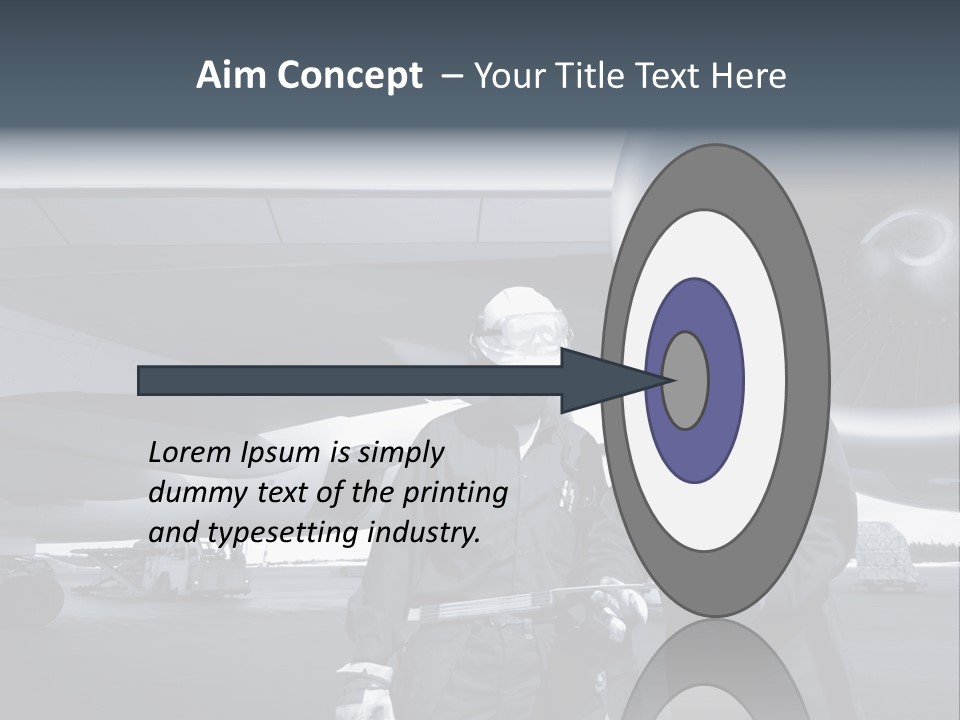 Aim Concept – Your Title Text Here

Lorem Ipsum is simply dummy text of the printing and typesetting industry.